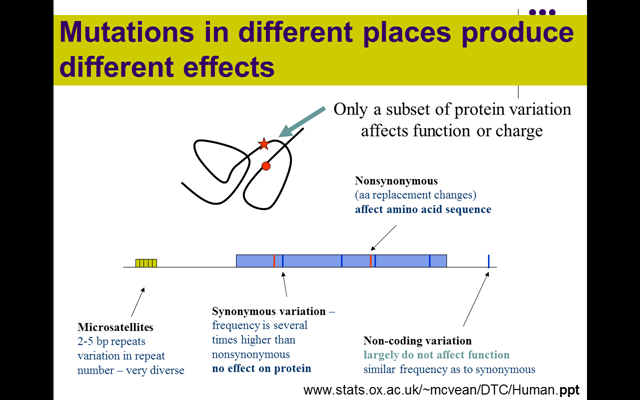 Mutations in different places produce different effects

Only a subset of protein variation affects function or charge

Nonsynonymous
(aa replacement changes)
affect amino acid sequence

Microsatellites
2-5 bp repeats
variation in repeat number – very diverse

Synonymous variation – frequency is several times higher than nonsynonymous
no effect on protein

Non-coding variation
largely do not affect function
similar frequency as to synonymous

www.stats.ox.ac.uk/~mcvean/DTC/Human.ppt